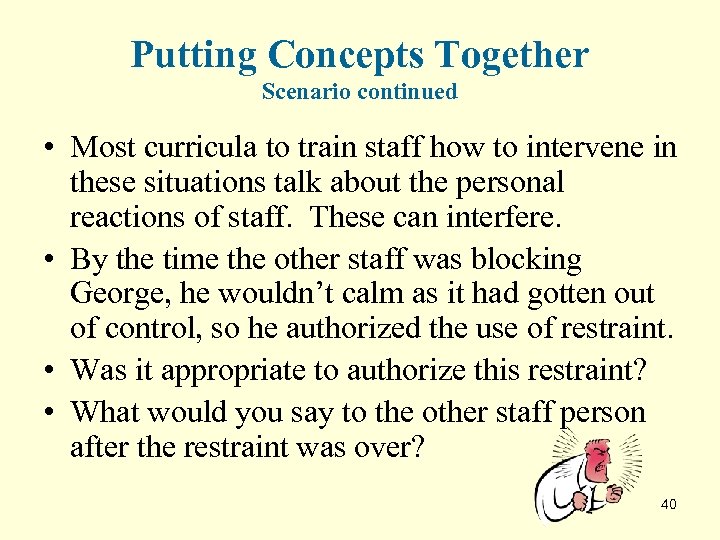 Putting Concepts Together
Scenario continued

• Most curricula to train staff how to intervene in these situations talk about the personal reactions of staff. These can interfere.
• By the time the other staff was blocking George, he wouldn’t calm as it had gotten out of control, so he authorized the use of restraint.
• Was it appropriate to authorize this restraint?
• What would you say to the other staff person after the restraint was over?

40